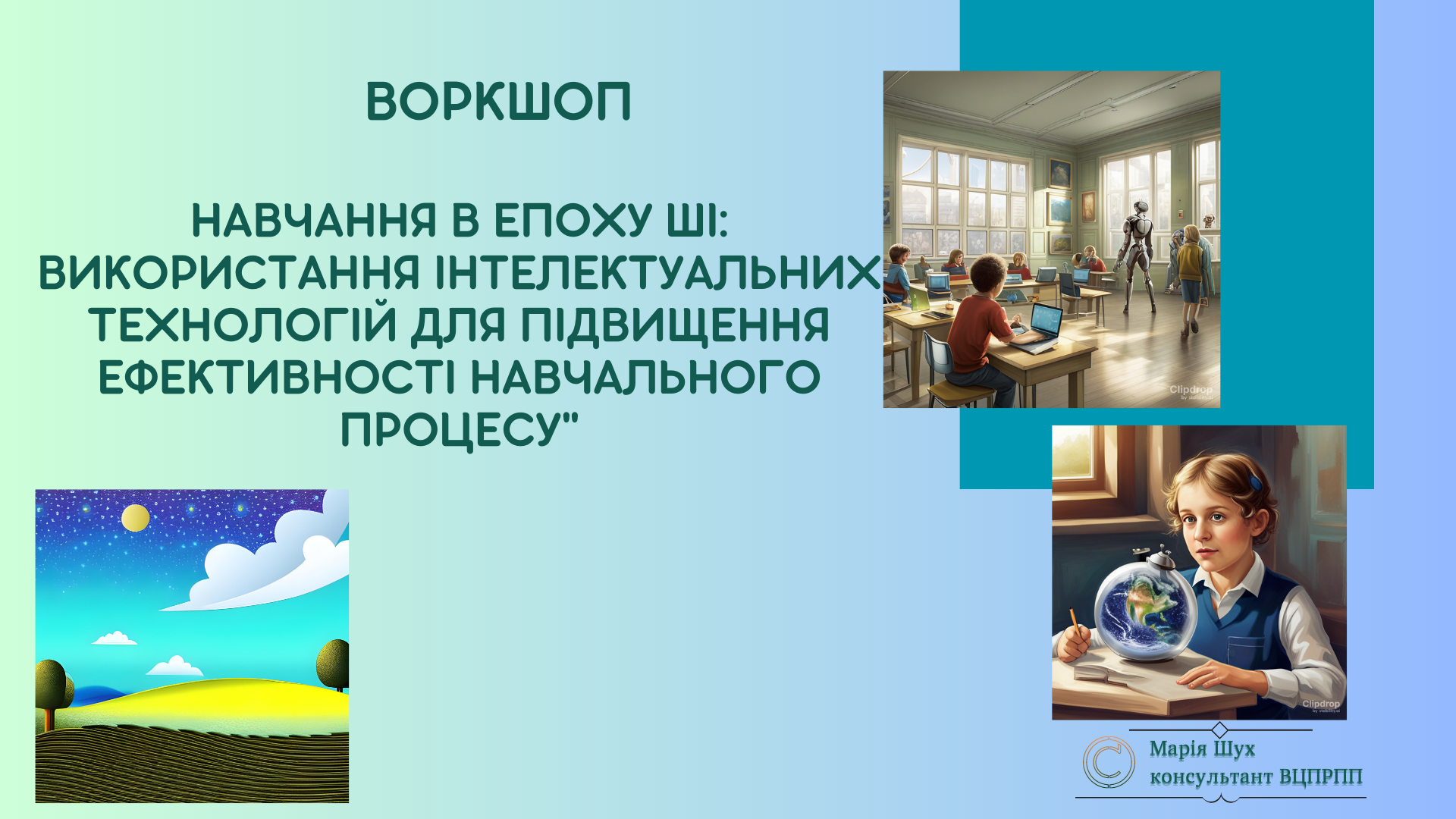 ВОРКШОП

НАВЧАННЯ В ЕПОХУ ШІ: ВИКОРИСТАННЯ ІНТЕЛЕКТУАЛЬНИХ ТЕХНОЛОГІЙ ДЛЯ ПІДВИЩЕННЯ ЕФЕКТИВНОСТІ НАВЧАЛЬНОГО ПРОЦЕСУ"

Clipdrop by stability.ai

Clipdrop by stability.ai

Марія Шух
консультант ВЦПРПП